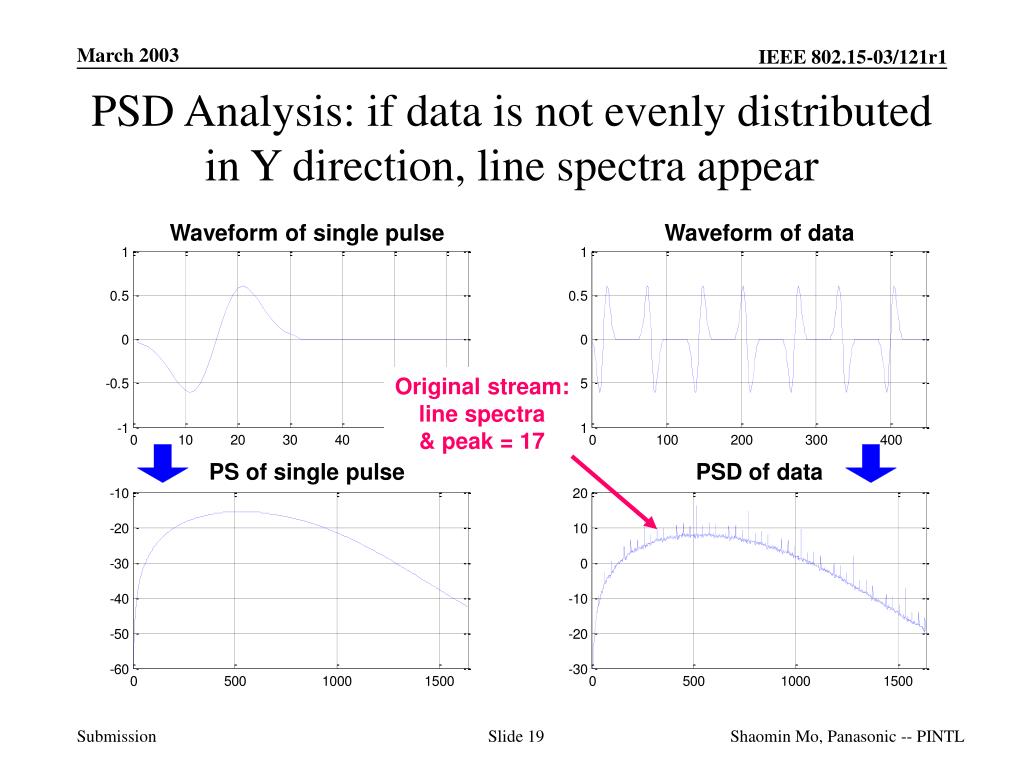 March 2003

IEEE 802.15-03/121r1

PSD Analysis: if data is not evenly distributed in Y direction, line spectra appear

Waveform of single pulse

1
0.5
0
-0.5
-1
0 10 20 30 40

Waveform of data

1
0.5
0
5
1
0 100 200 300 400

Original stream: line spectra & peak = 17

PS of single pulse

-10
-20
-30
-40
-50
-60
0 500 1000 1500

PSD of data

20
10
0
-10
-20
-30
0 500 1000 1500

Submission

Slide 19

Shaomin Mo, Panasonic -- PINTL